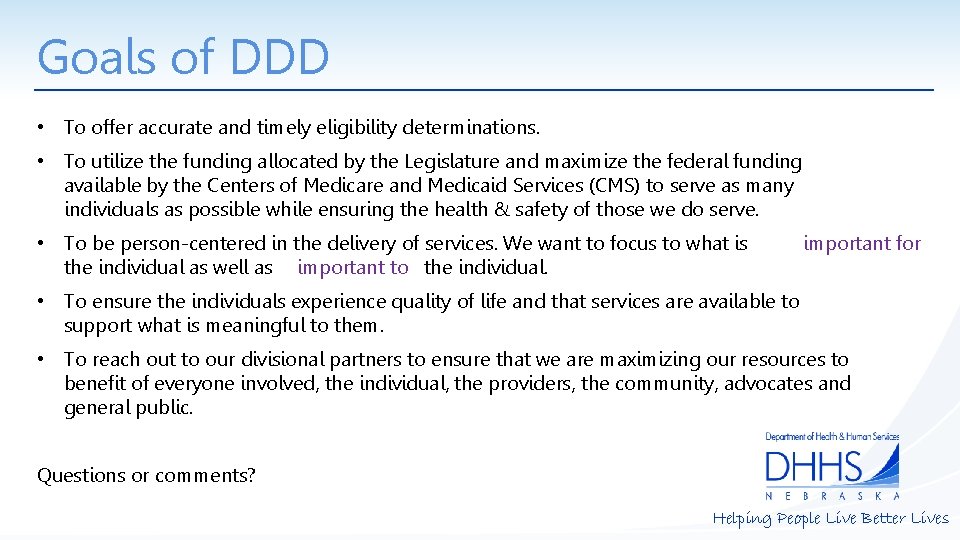 Goals of DDD

• To offer accurate and timely eligibility determinations.

• To utilize the funding allocated by the Legislature and maximize the federal funding available by the Centers of Medicare and Medicaid Services (CMS) to serve as many individuals as possible while ensuring the health & safety of those we do serve.

• To be person-centered in the delivery of services. We want to focus to what is important for the individual as well as important to the individual.

• To ensure the individuals experience quality of life and that services are available to support what is meaningful to them.

• To reach out to our divisional partners to ensure that we are maximizing our resources to benefit of everyone involved, the individual, the providers, the community, advocates and general public.

Questions or comments?

Department of Health & Human Services
DHHS
NEBRASKA
Helping People Live Better Lives